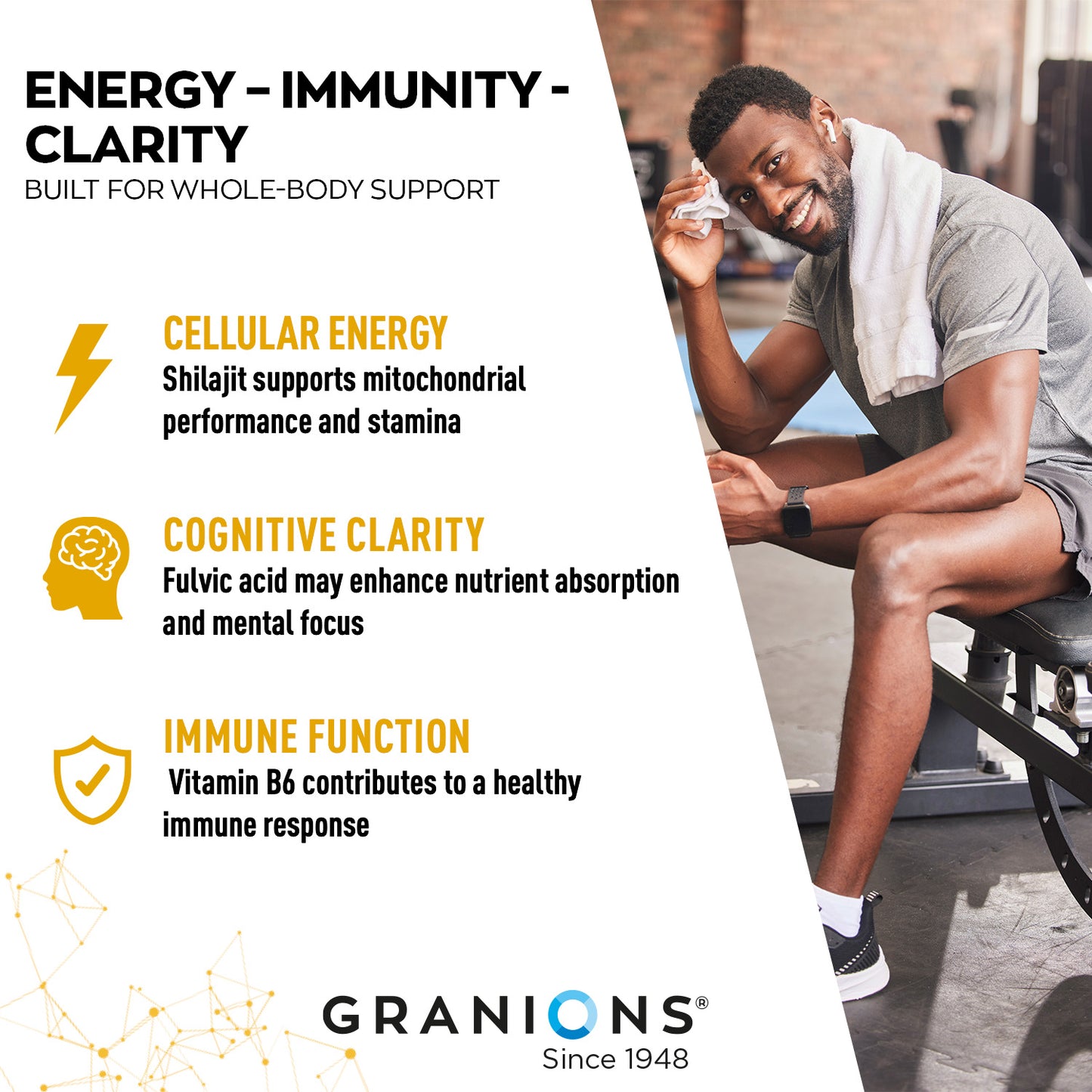 ENERGY – IMMUNITY - CLARITY
BUILT FOR WHOLE-BODY SUPPORT

CELLULAR ENERGY
Shilajit supports mitochondrial performance and stamina

COGNITIVE CLARITY
Fulvic acid may enhance nutrient absorption and mental focus

IMMUNE FUNCTION
Vitamin B6 contributes to a healthy immune response

GRANIONS®
Since 1948